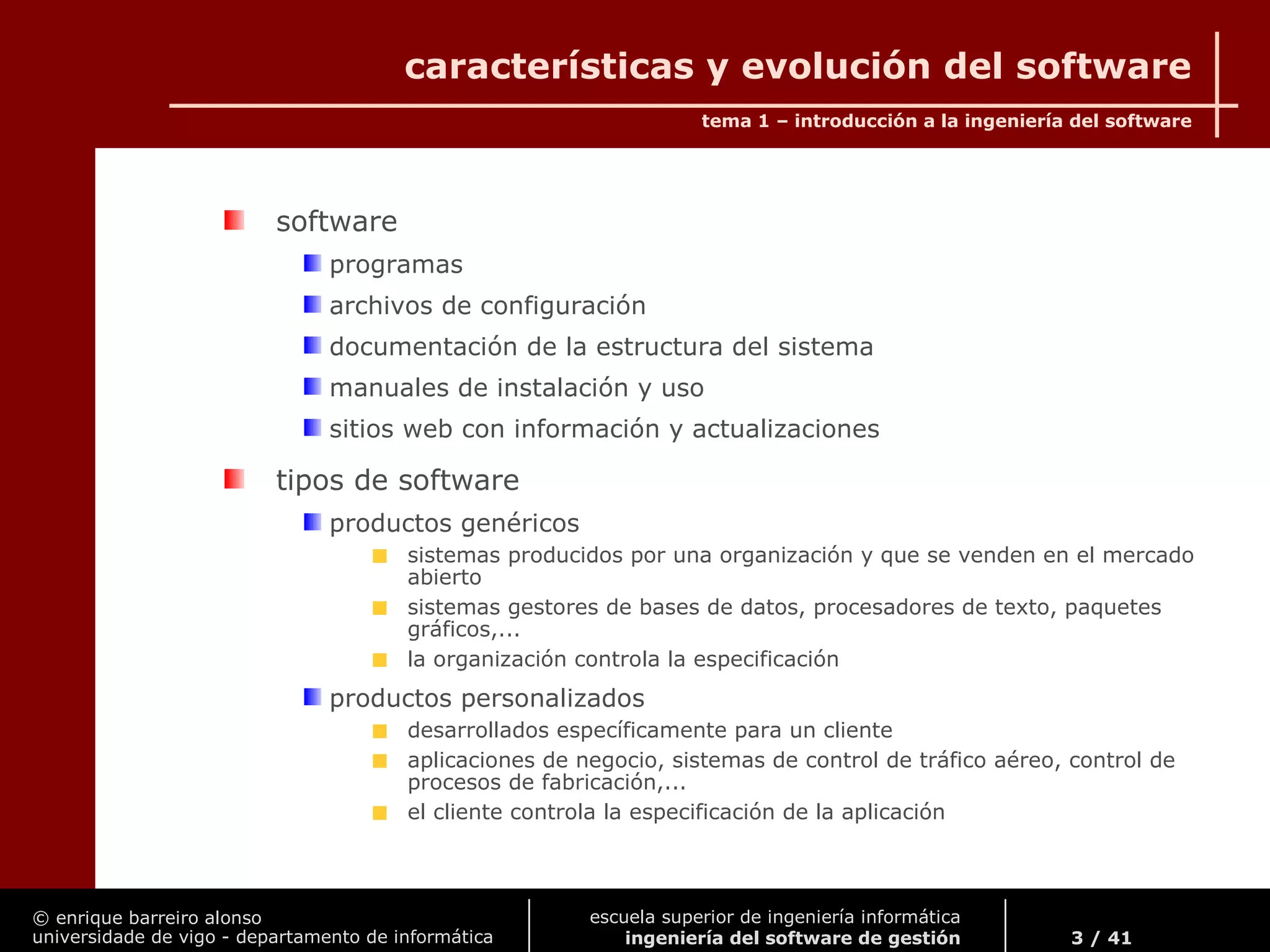 características y evolución del software

tema 1 – introducción a la ingeniería del software

software
programas
archivos de configuración
documentación de la estructura del sistema
manuales de instalación y uso
sitios web con información y actualizaciones

tipos de software
productos genéricos
sistemas producidos por una organización y que se venden en el mercado abierto
sistemas gestores de bases de datos, procesadores de texto, paquetes gráficos,...
la organización controla la especificación
productos personalizados
desarrollados específicamente para un cliente
aplicaciones de negocio, sistemas de control de tráfico aéreo, control de procesos de fabricación,...
el cliente controla la especificación de la aplicación

© enrique barreiro alonso
universidade de vigo - departamento de informática

escuela superior de ingeniería informática
ingeniería del software de gestión

3 / 41